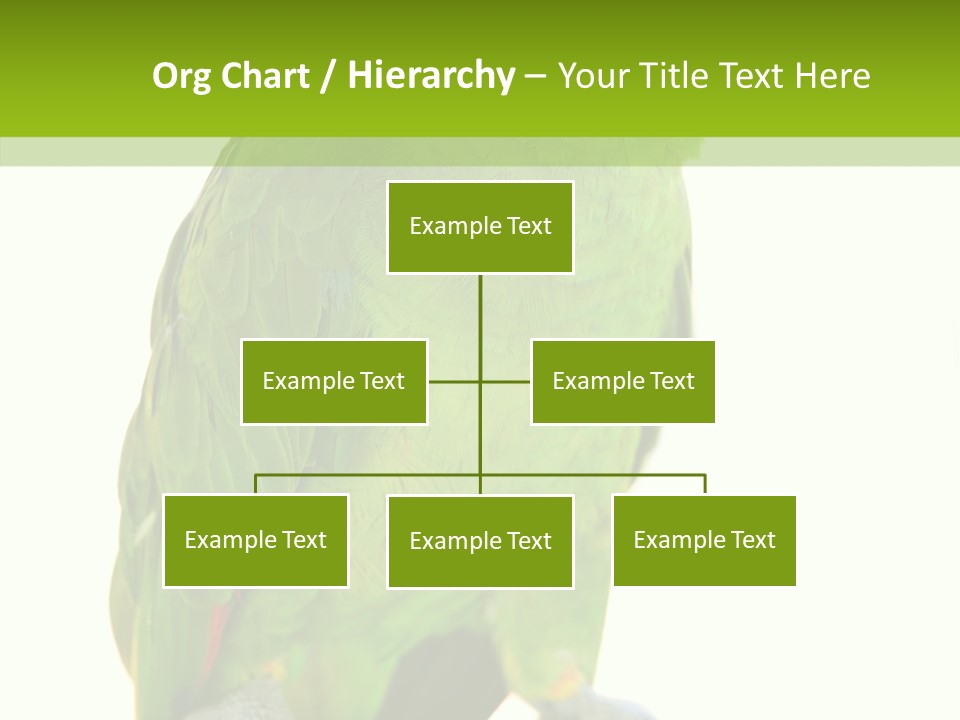 Org Chart / Hierarchy – Your Title Text Here

Example Text

Example Text

Example Text

Example Text

Example Text

Example Text